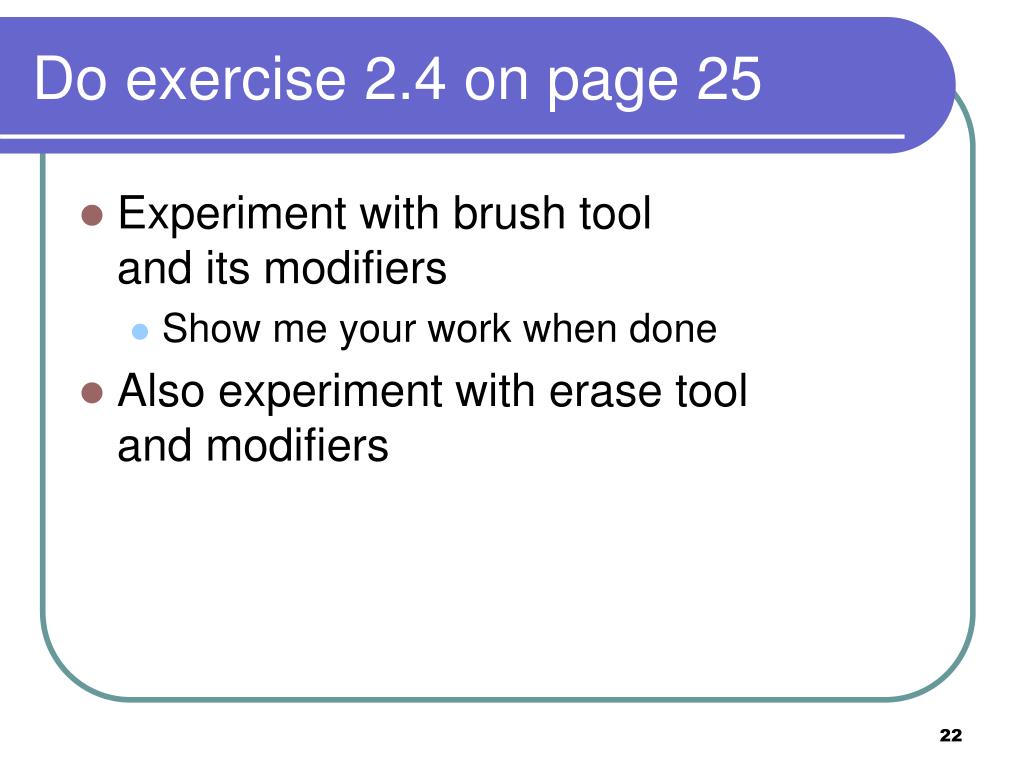 Do exercise 2.4 on page 25

Experiment with brush tool and its modifiers

Show me your work when done

Also experiment with erase tool and modifiers

22